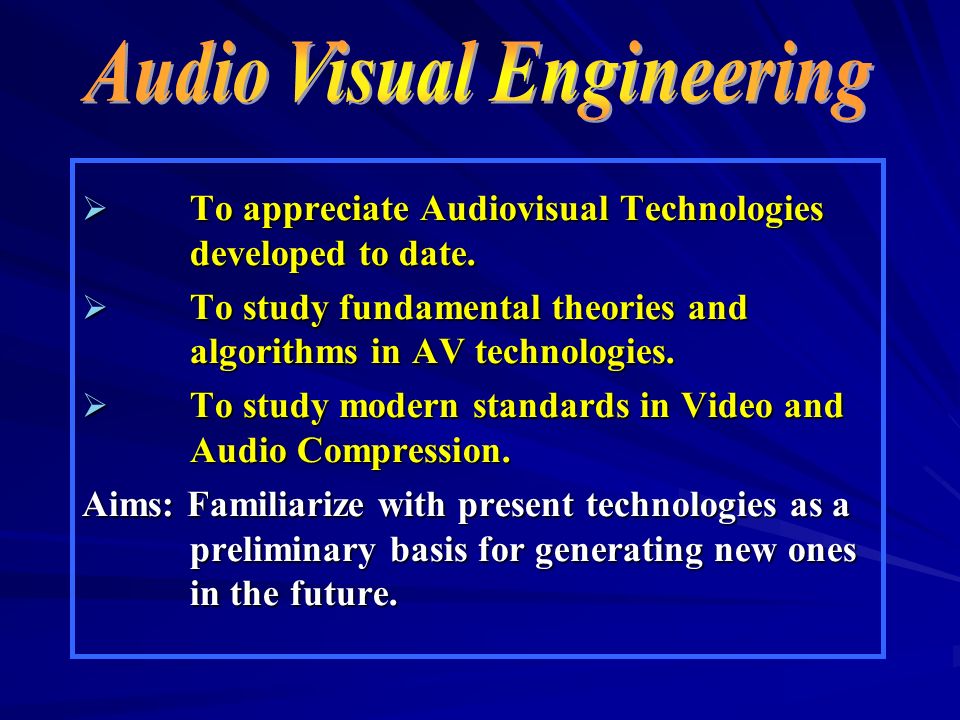 Audio Visual Engineering

➢ To appreciate Audiovisual Technologies developed to date.

➢ To study fundamental theories and algorithms in AV technologies.

➢ To study modern standards in Video and Audio Compression.

Aims: Familiarize with present technologies as a preliminary basis for generating new ones in the future.